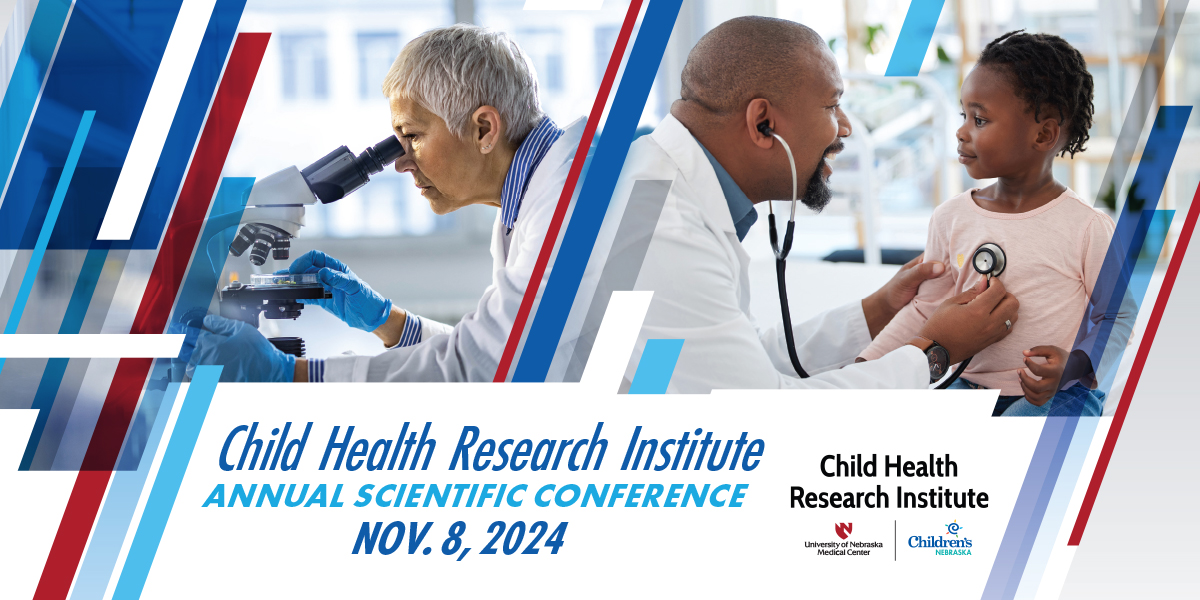 Child Health Research Institute
ANNUAL SCIENTIFIC CONFERENCE
NOV. 8, 2024

Child Health Research Institute

University of Nebraska Medical Center

Children's NEBRASKA